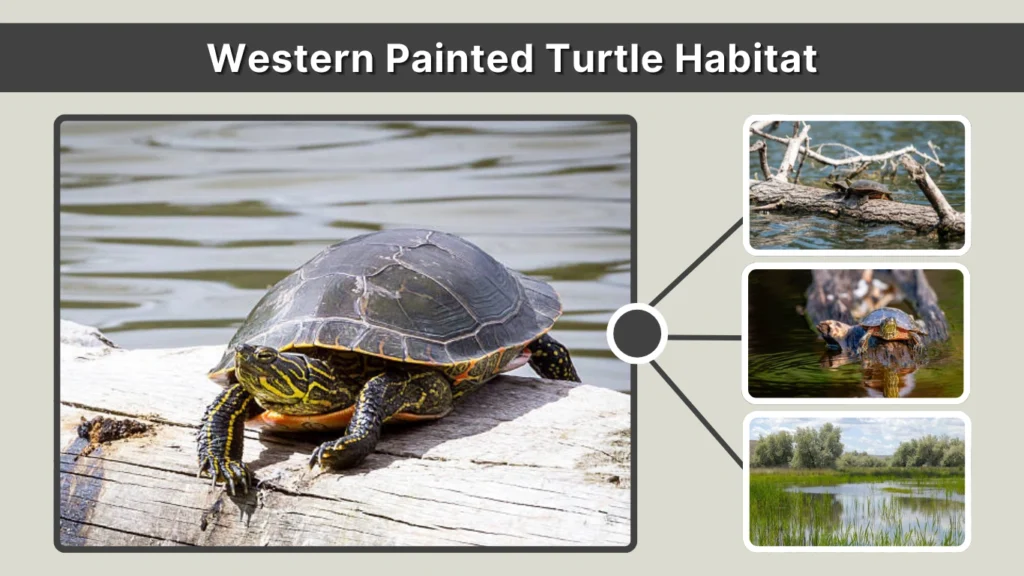 Western Painted Turtle Habitat